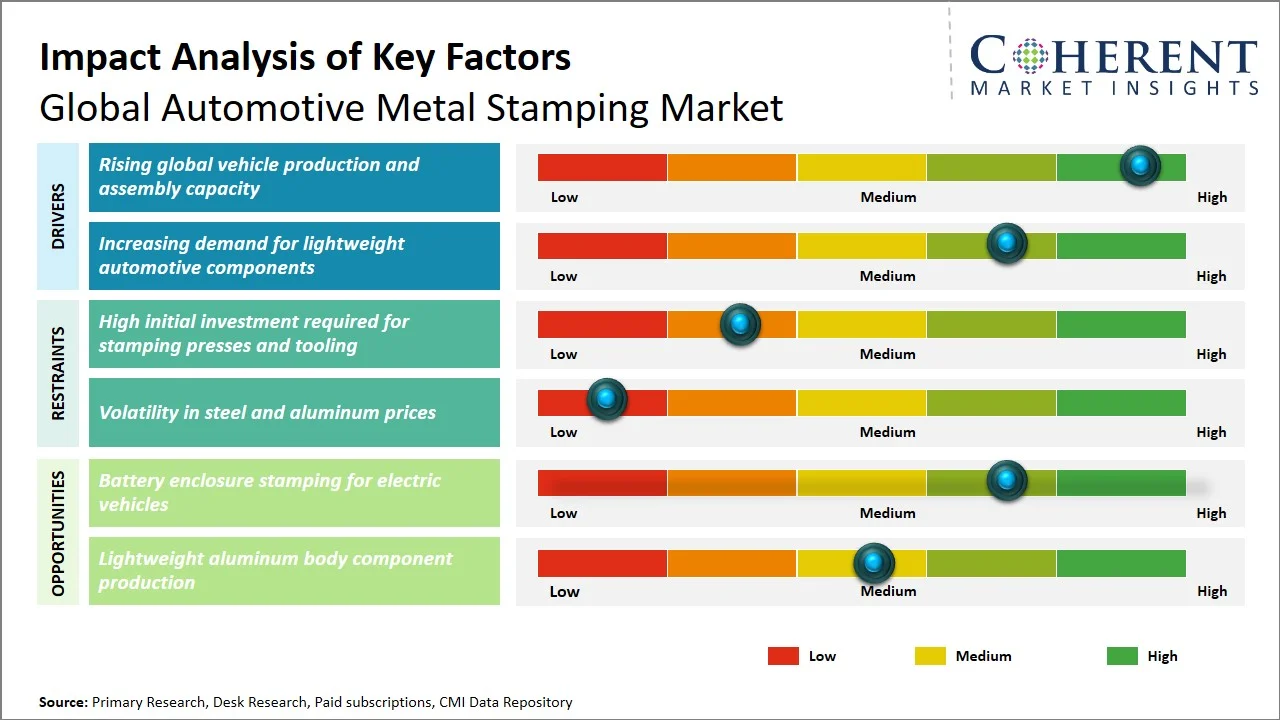 Impact Analysis of Key Factors
Global Automotive Metal Stamping Market

COHERENT
MARKET INSIGHTS

DRIVERS

Rising global vehicle production and assembly capacity

Low Medium High

Increasing demand for lightweight automotive components

Low Medium High

RESTRAINTS

High initial investment required for stamping presses and tooling

Low Medium High

Volatility in steel and aluminum prices

Low Medium High

OPPORTUNITIES

Battery enclosure stamping for electric vehicles

Low Medium High

Lightweight aluminum body component production

Low Medium High

Low Medium High

Source: Primary Research, Desk Research, Paid subscriptions, CMI Data Repository